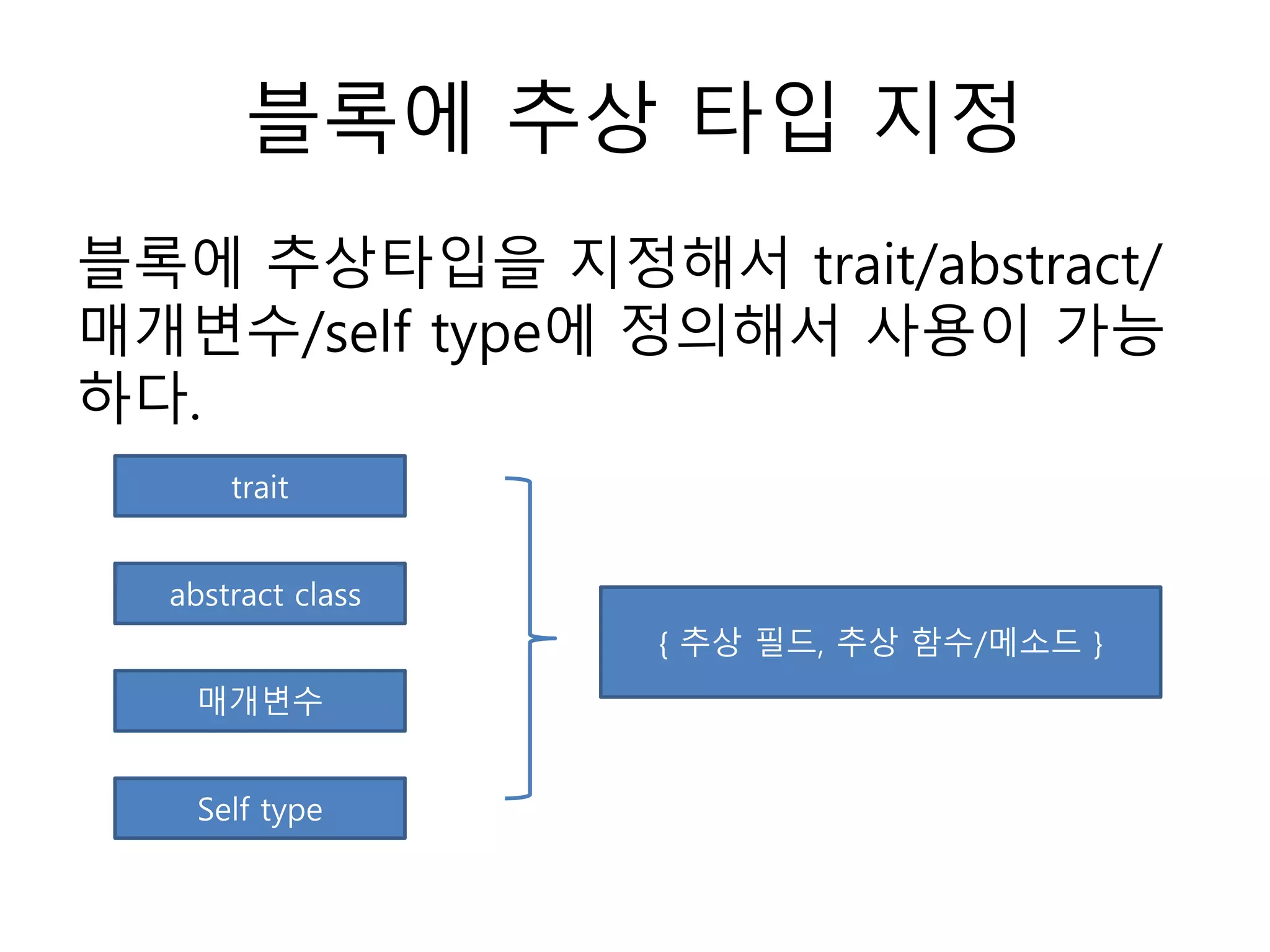 블록에 추상 타입 지정

블록에 추상타입을 지정해서 trait/abstract/매개변수/self type에 정의해서 사용이 가능하다.

trait

abstract class

매개변수

Self type

{ 추상 필드, 추상 함수/메소드 }